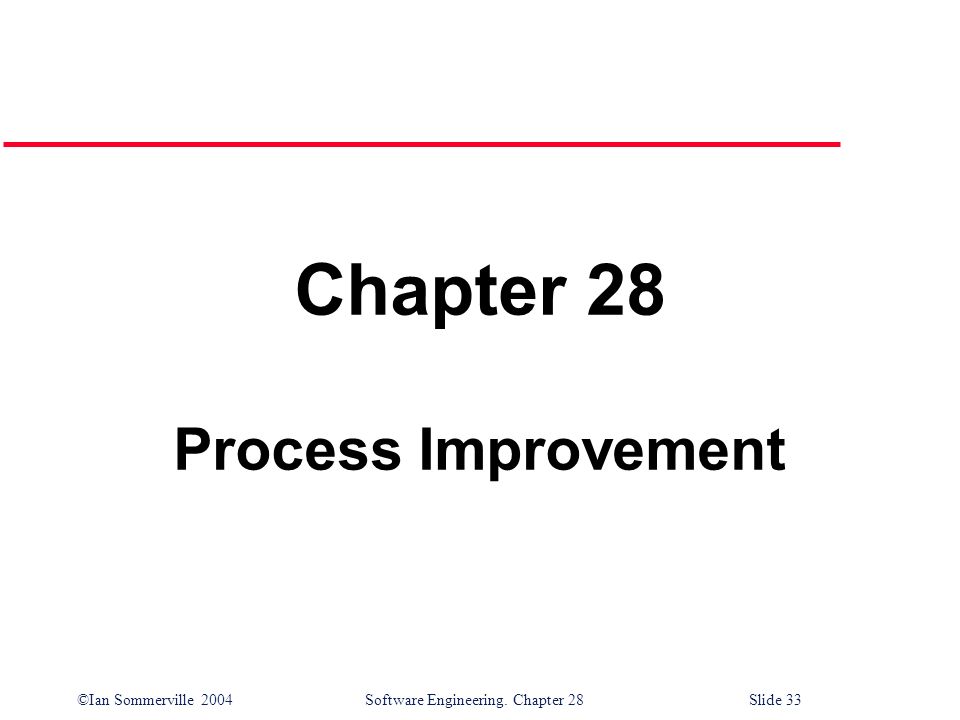 Chapter 28

Process Improvement

©Ian Sommerville 2004 Software Engineering. Chapter 28 Slide 33